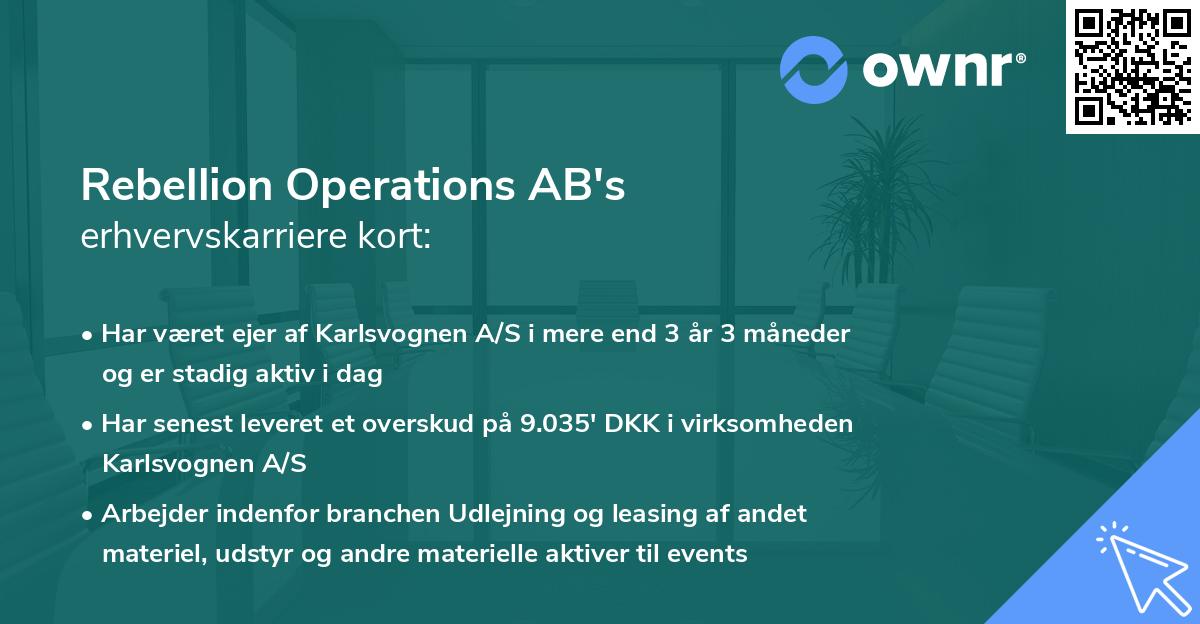 ownr®

Rebellion Operations AB's
erhvervskarriere kort:

• Har været ejer af Karlsvognen A/S i mere end 3 år 3 måneder og er stadig aktiv i dag

• Har senest leveret et overskud på 9.035' DKK i virksomheden Karlsvognen A/S

• Arbejder indenfor branchen Udlejning og leasing af andet materiel, udstyr og andre materielle aktiver til events